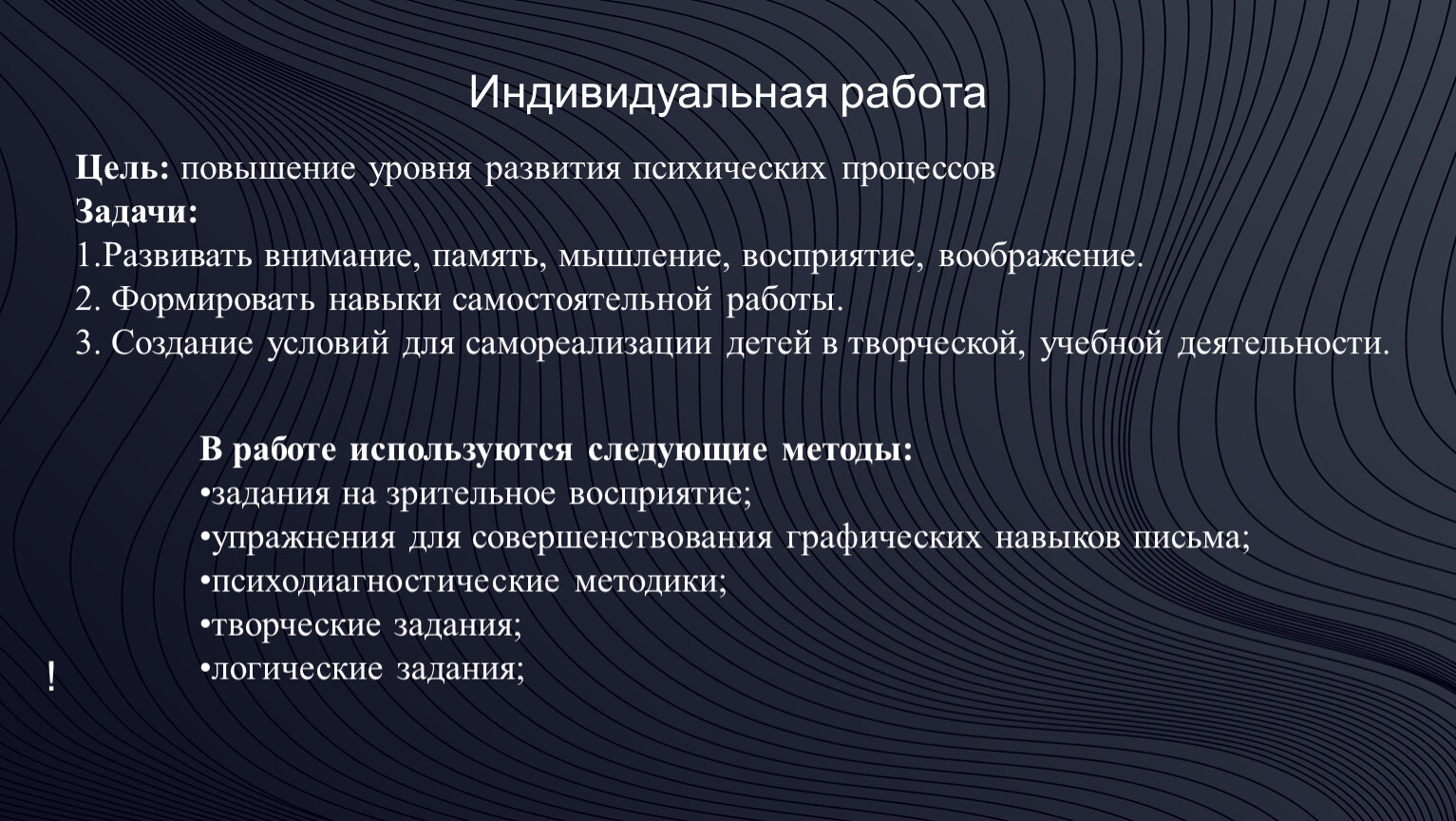 Индивидуальная работа

Цель: повышение уровня развития психических процессов
Задачи:
1.Развивать внимание, память, мышление, восприятие, воображение.
2. Формировать навыки самостоятельной работы.
3. Создание условий для самореализации детей в творческой, учебной деятельности.

В работе используются следующие методы:
•задания на зрительное восприятие;
•упражнения для совершенствования графических навыков письма;
•психодиагностические методики;
•творческие задания;
•логические задания;

!